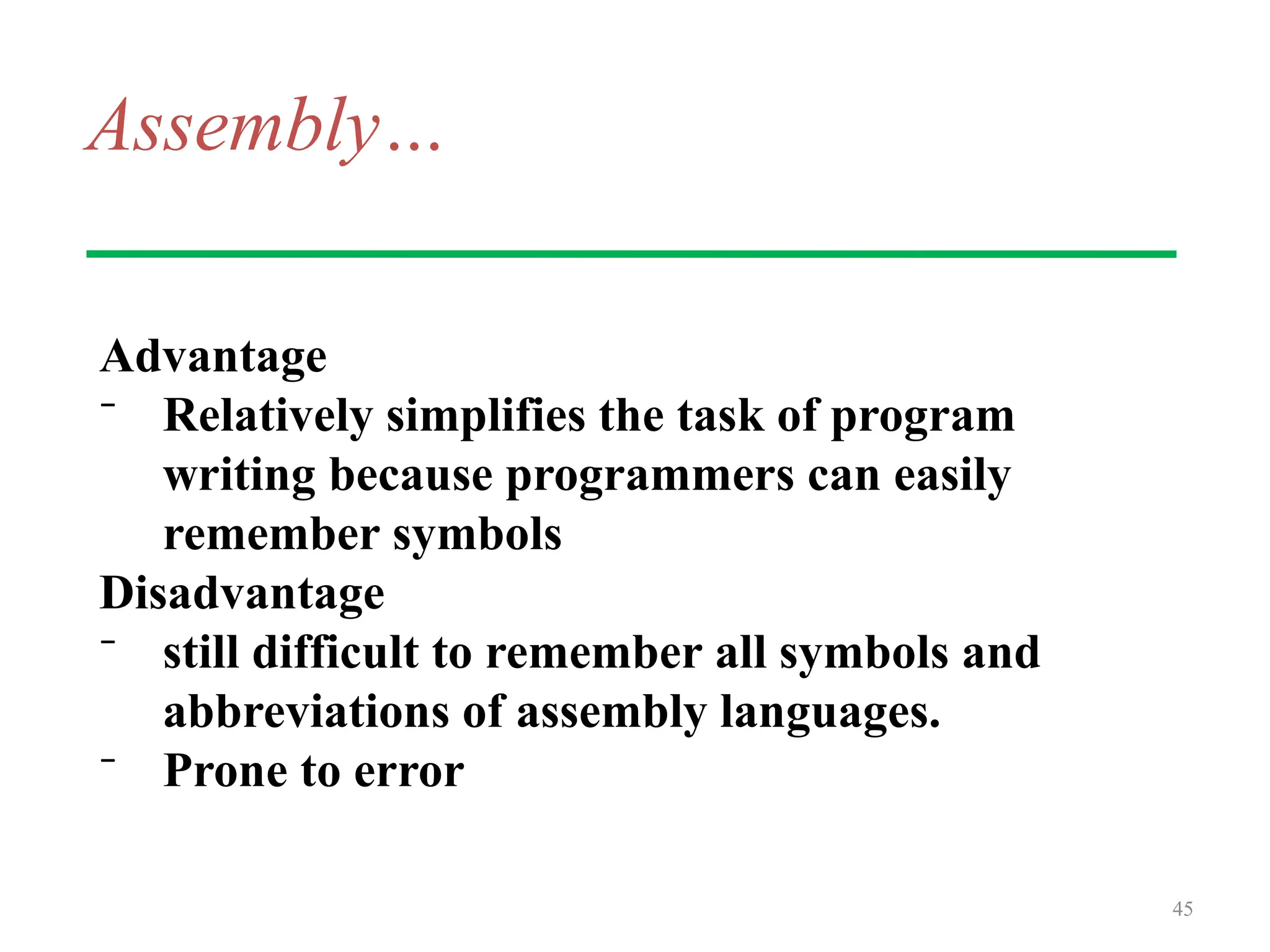 Assembly…

Advantage
- Relatively simplifies the task of program writing because programmers can easily remember symbols
Disadvantage
- still difficult to remember all symbols and abbreviations of assembly languages.
- Prone to error

45